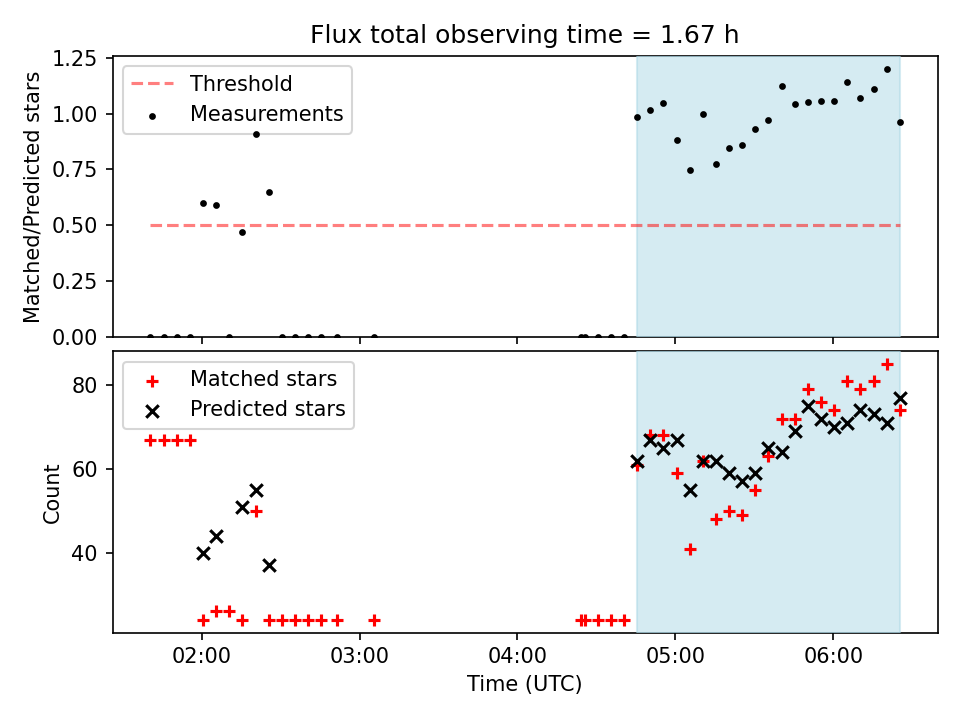 Flux total observing time = 1.67 h

Threshold
Measurements

Matched/Predicted stars

1.25
1.00
0.75
0.50
0.25
0.00

Matched stars
Predicted stars

Count

80
60
40

02:00
03:00
04:00
05:00
06:00

Time (UTC)